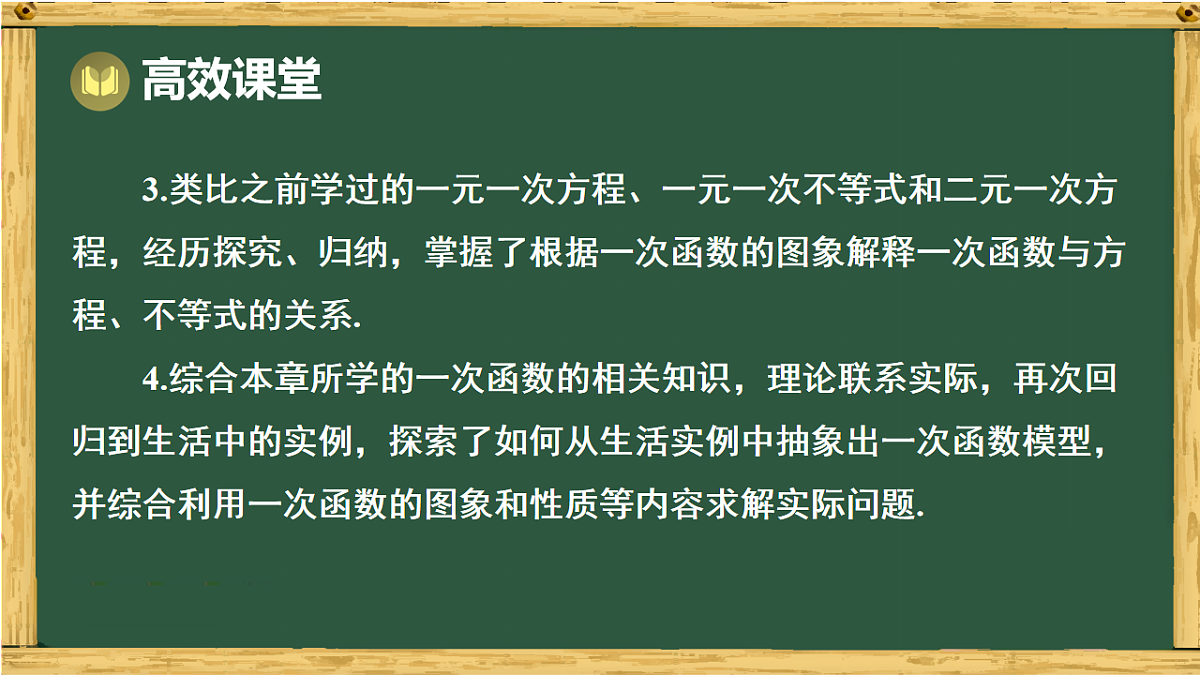 高效课堂

3.类比之前学过的一元一次方程、一元一次不等式和二元一次方程，经历探究、归纳，掌握了根据一次函数的图象解释一次函数与方程、不等式的关系.

4.综合本章所学的一次函数的相关知识，理论联系实际，再次回归到生活中的实例，探索了如何从生活实例中抽象出一次函数模型，并综合利用一次函数的图象和性质等内容求解实际问题.